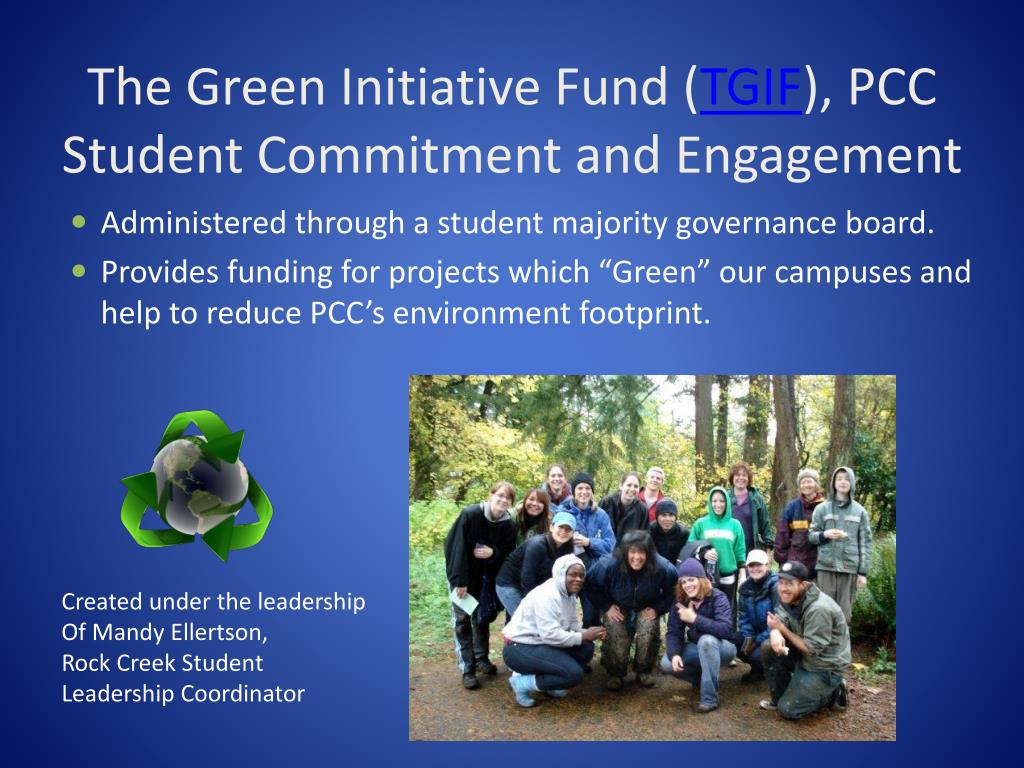 The Green Initiative Fund (TGIF), PCC Student Commitment and Engagement

- Administered through a student majority governance board.
- Provides funding for projects which “Green” our campuses and help to reduce PCC’s environment footprint.

Created under the leadership
Of Mandy Ellertson,
Rock Creek Student
Leadership Coordinator